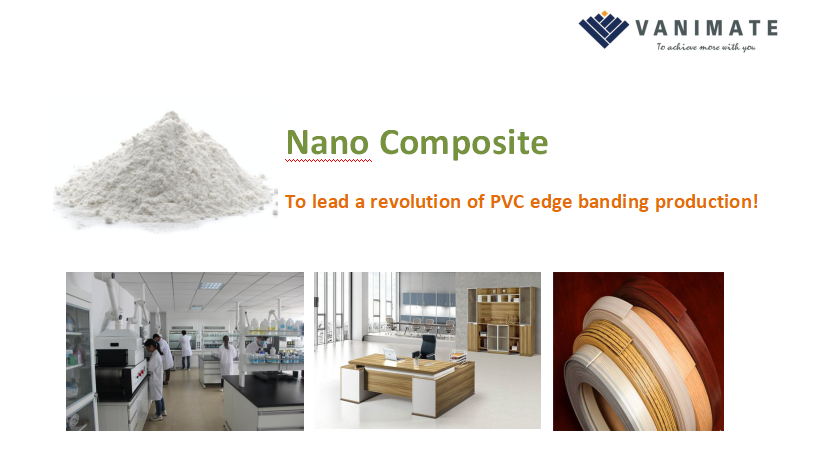 VANIMATE
To achieve more with you

Nano Composite

To lead a revolution of PVC edge banding production!